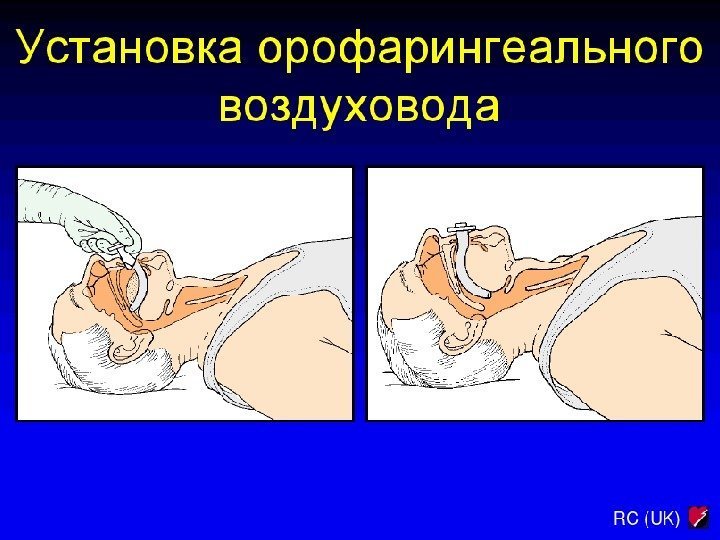 Установка орофарингеального воздуховода

RC (UK)